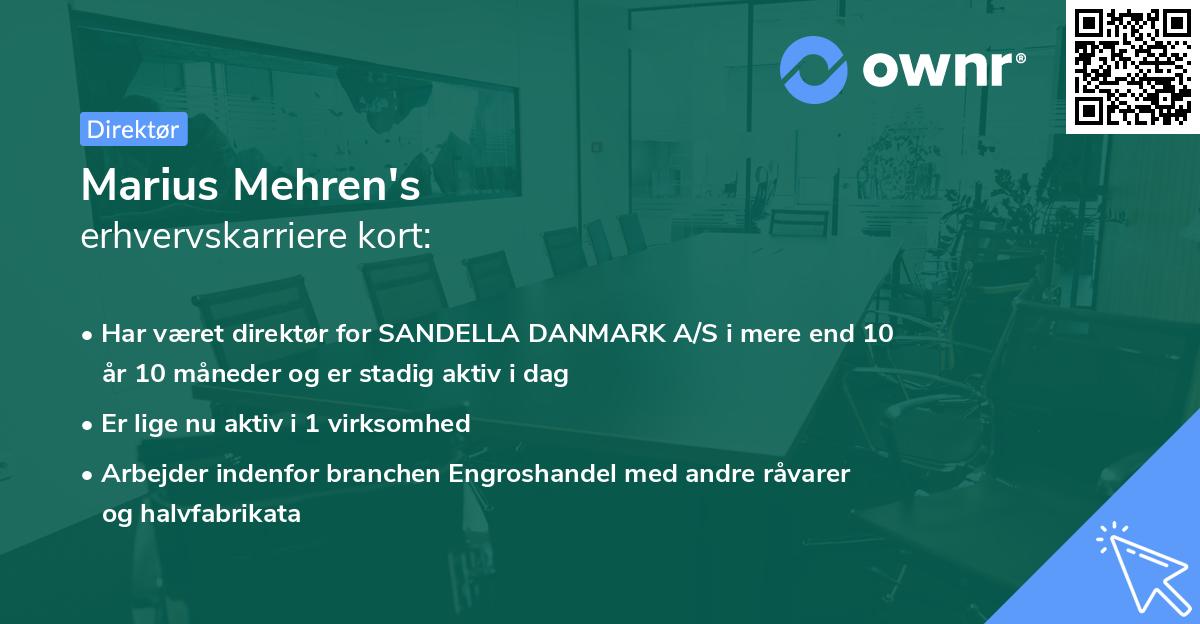 ownr®

Direktør

Marius Mehren's
erhvervskarriere kort:

• Har været direktør for SANDELLA DANMARK A/S i mere end 10 år 10 måneder og er stadig aktiv i dag

• Er lige nu aktiv i 1 virksomhed

• Arbejder indenfor branchen Engroshandel med andre råvarer og halvfabrikata